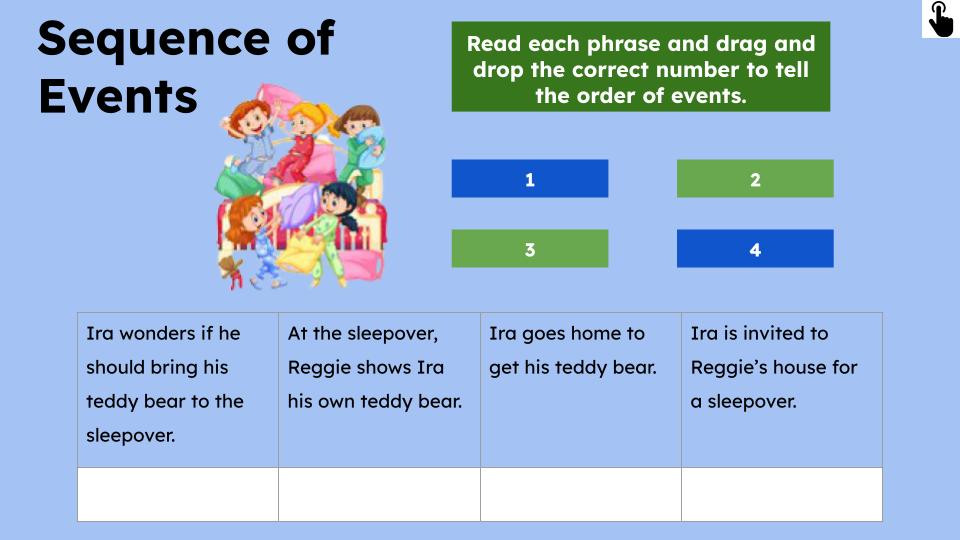 Sequence of Events

Read each phrase and drag and drop the correct number to tell the order of events.

1

2

3

4

| Ira wonders if he should bring his teddy bear to the sleepover. | At the sleepover, Reggie shows Ira his own teddy bear. | Ira goes home to get his teddy bear. | Ira is invited to Reggie's house for a sleepover. |
|---|---|---|---|
| | | | |